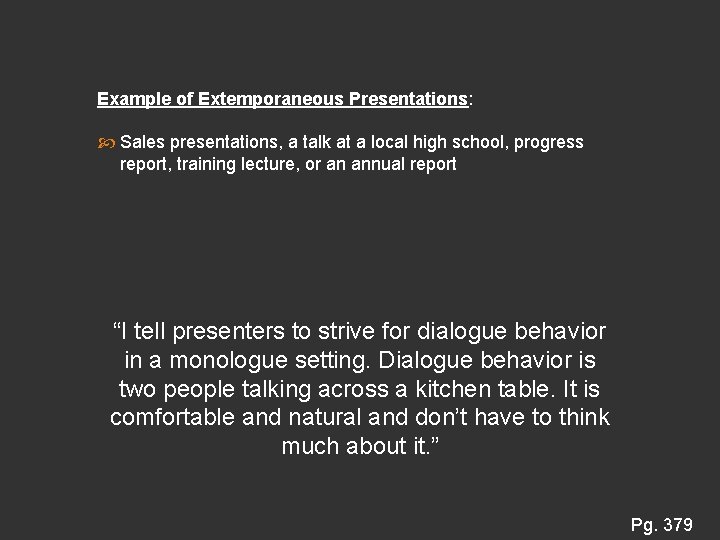 Example of Extemporaneous Presentations:

Sales presentations, a talk at a local high school, progress report, training lecture, or an annual report

“I tell presenters to strive for dialogue behavior in a monologue setting. Dialogue behavior is two people talking across a kitchen table. It is comfortable and natural and don’t have to think much about it.”

Pg. 379